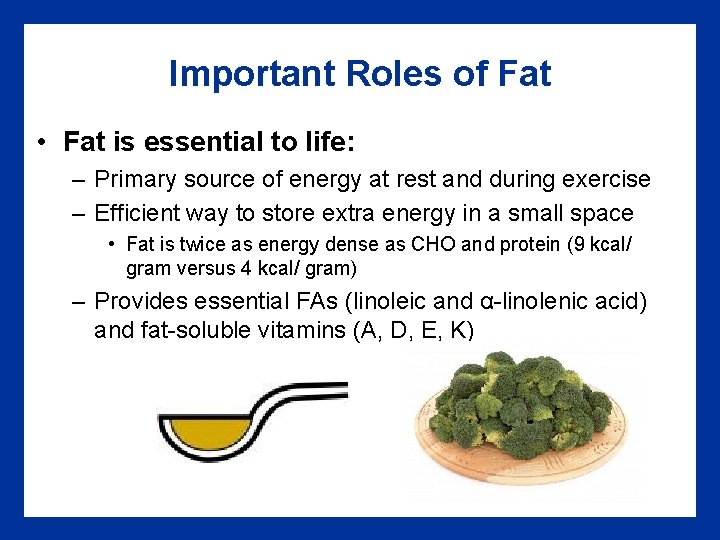 Important Roles of Fat

• Fat is essential to life:

– Primary source of energy at rest and during exercise

– Efficient way to store extra energy in a small space

• Fat is twice as energy dense as CHO and protein (9 kcal/ gram versus 4 kcal/ gram)

– Provides essential FAs (linoleic and α-linolenic acid) and fat-soluble vitamins (A, D, E, K)